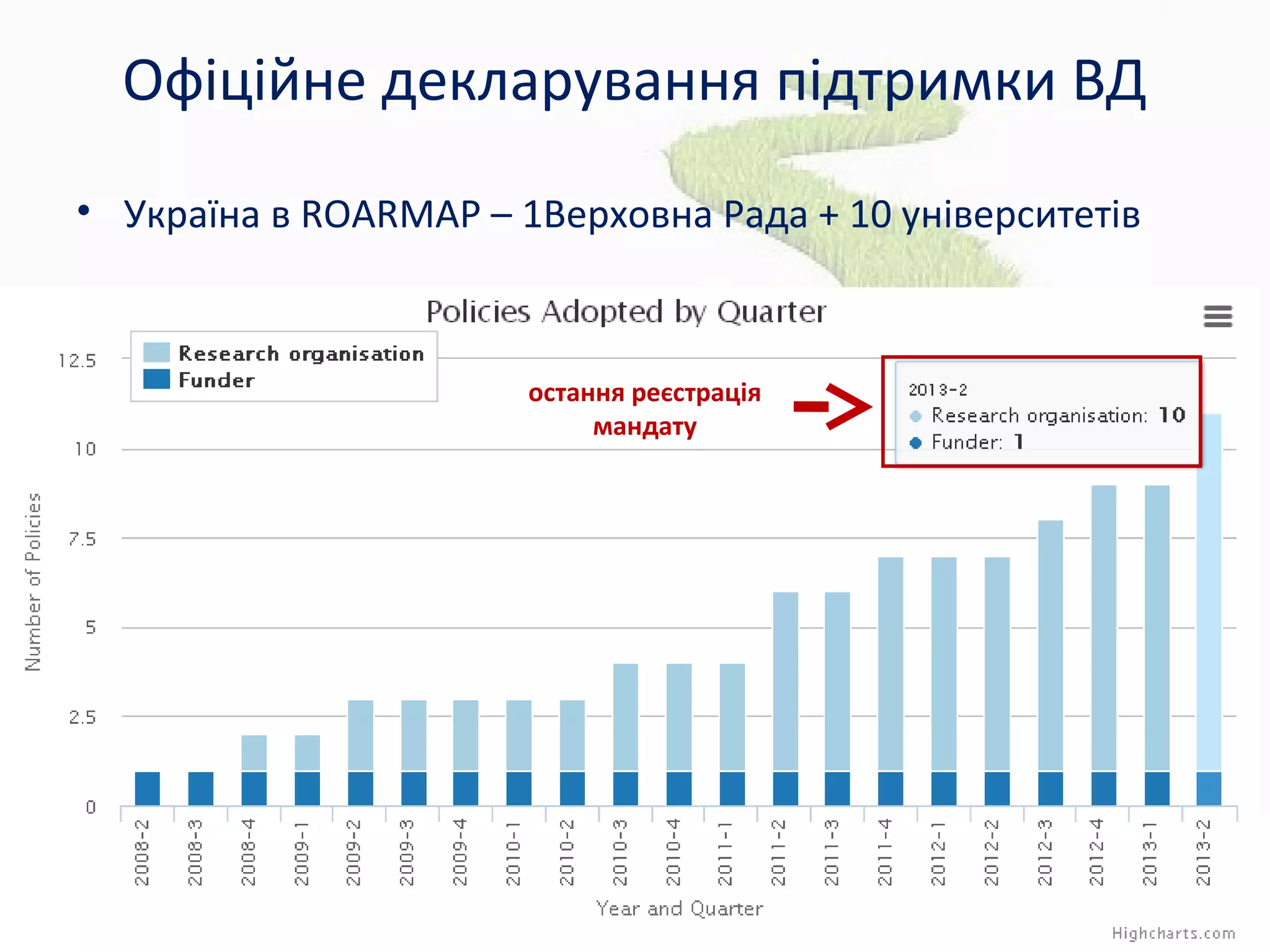 Офіційне декларування підтримки ВД

• Україна в ROARMAP – 1Верховна Рада + 10 університетів

Policies Adopted by Quarter

Research organisation
Funder

остання реєстрація мандату

2013-2
Research organisation: 10
Funder: 1

Number of Policies

12.5
10
7.5
5
2.5
0

2008-2
2008-3
2008-4
2009-1
2009-2
2009-3
2009-4
2010-1
2010-2
2010-3
2010-4
2011-1
2011-2
2011-3
2011-4
2012-1
2012-2
2012-3
2012-4
2013-1
2013-2

Year and Quarter

Highcharts.com